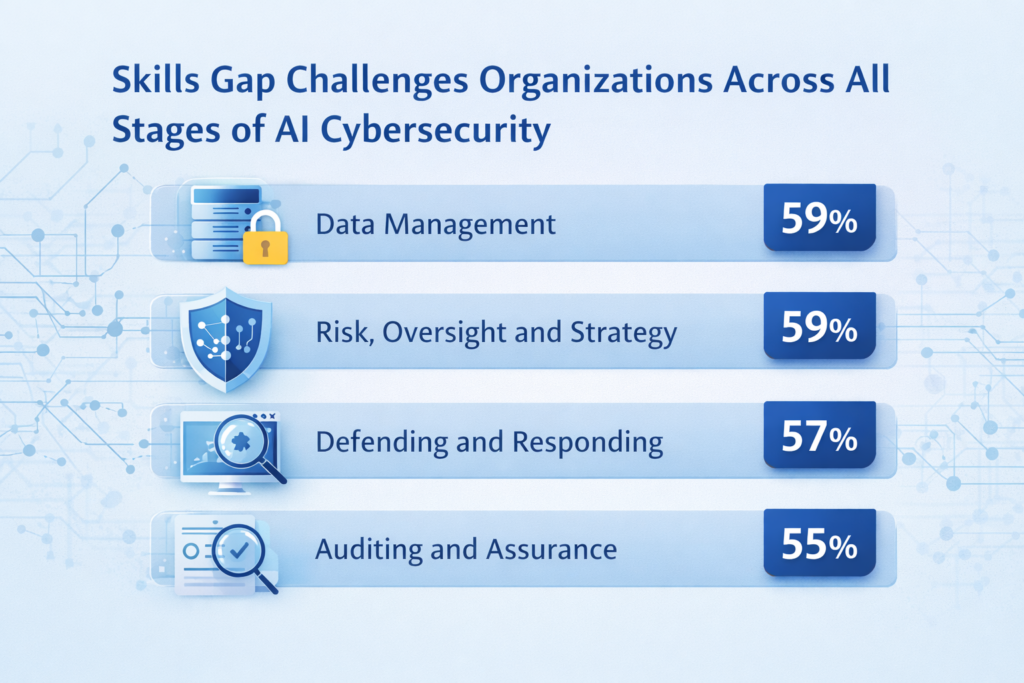 Skills Gap Challenges Organizations Across All Stages of AI Cybersecurity

Data Management 59%

Risk, Oversight and Strategy 59%

Defending and Responding 57%

Auditing and Assurance 55%